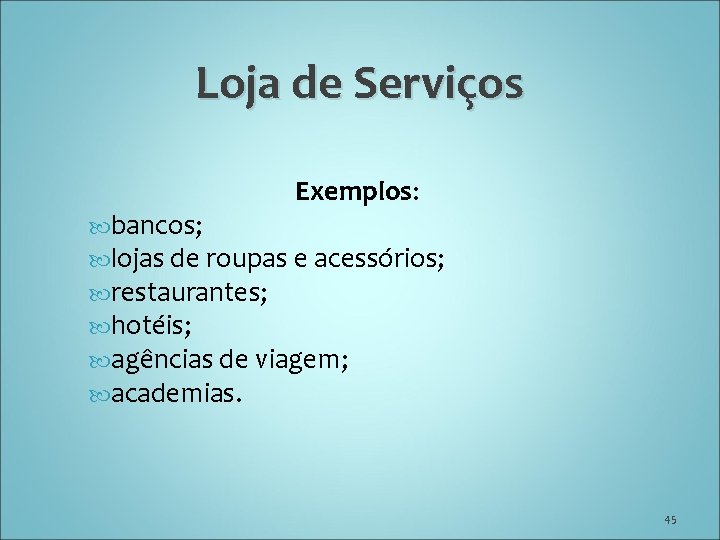 Loja de Serviços

Exemplos:

bancos;
lojas de roupas e acessórios;
restaurantes;
hotéis;
agências de viagem;
academias.

45